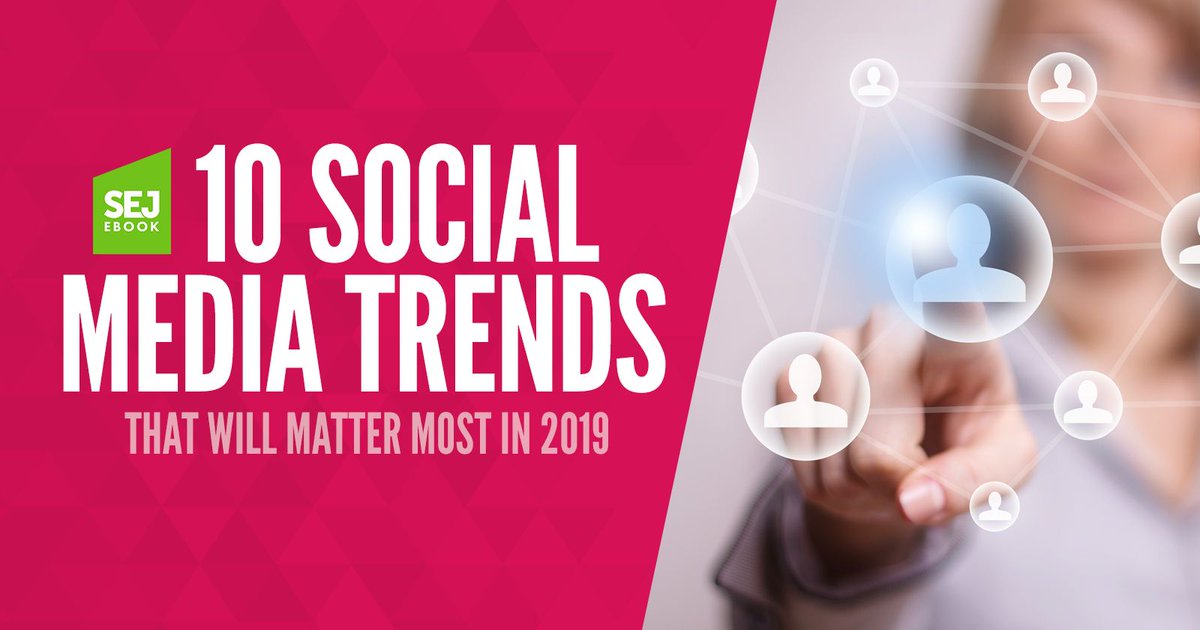 SEJ
EBOOK

10 SOCIAL MEDIA TRENDS

THAT WILL MATTER MOST IN 2019